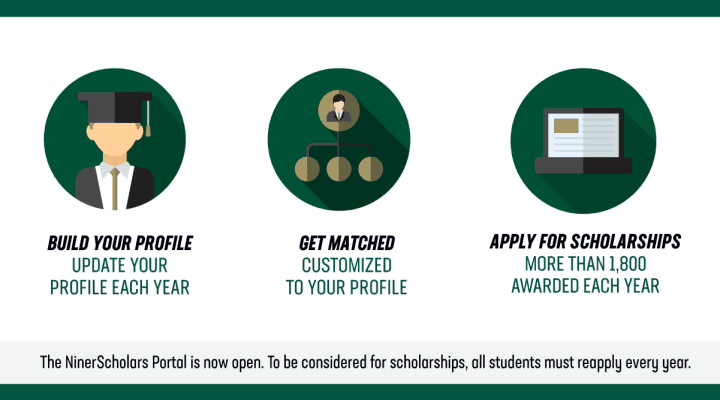 BUILD YOUR PROFILE
UPDATE YOUR PROFILE EACH YEAR

GET MATCHED
CUSTOMIZED TO YOUR PROFILE

APPLY FOR SCHOLARSHIPS
MORE THAN 1,800 AWARDED EACH YEAR

The NinerScholars Portal is now open. To be considered for scholarships, all students must reapply every year.